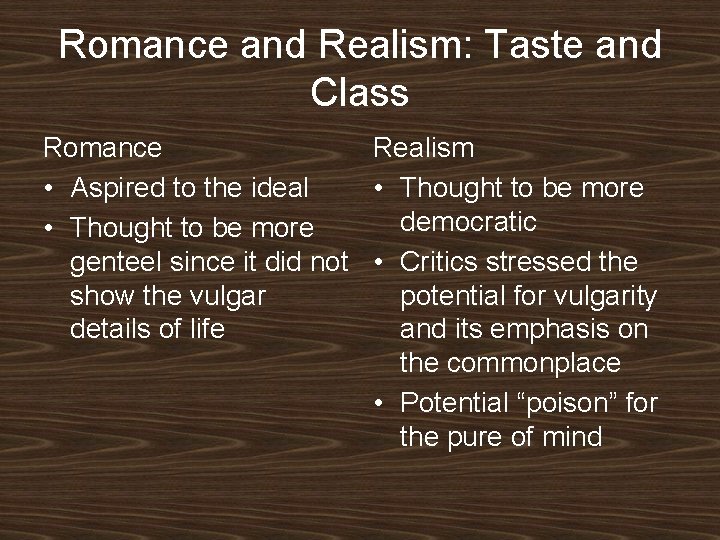 Romance and Realism: Taste and Class

Romance

• Aspired to the ideal
• Thought to be more genteel since it did not show the vulgar details of life

Realism

• Thought to be more democratic
• Critics stressed the potential for vulgarity and its emphasis on the commonplace
• Potential “poison” for the pure of mind